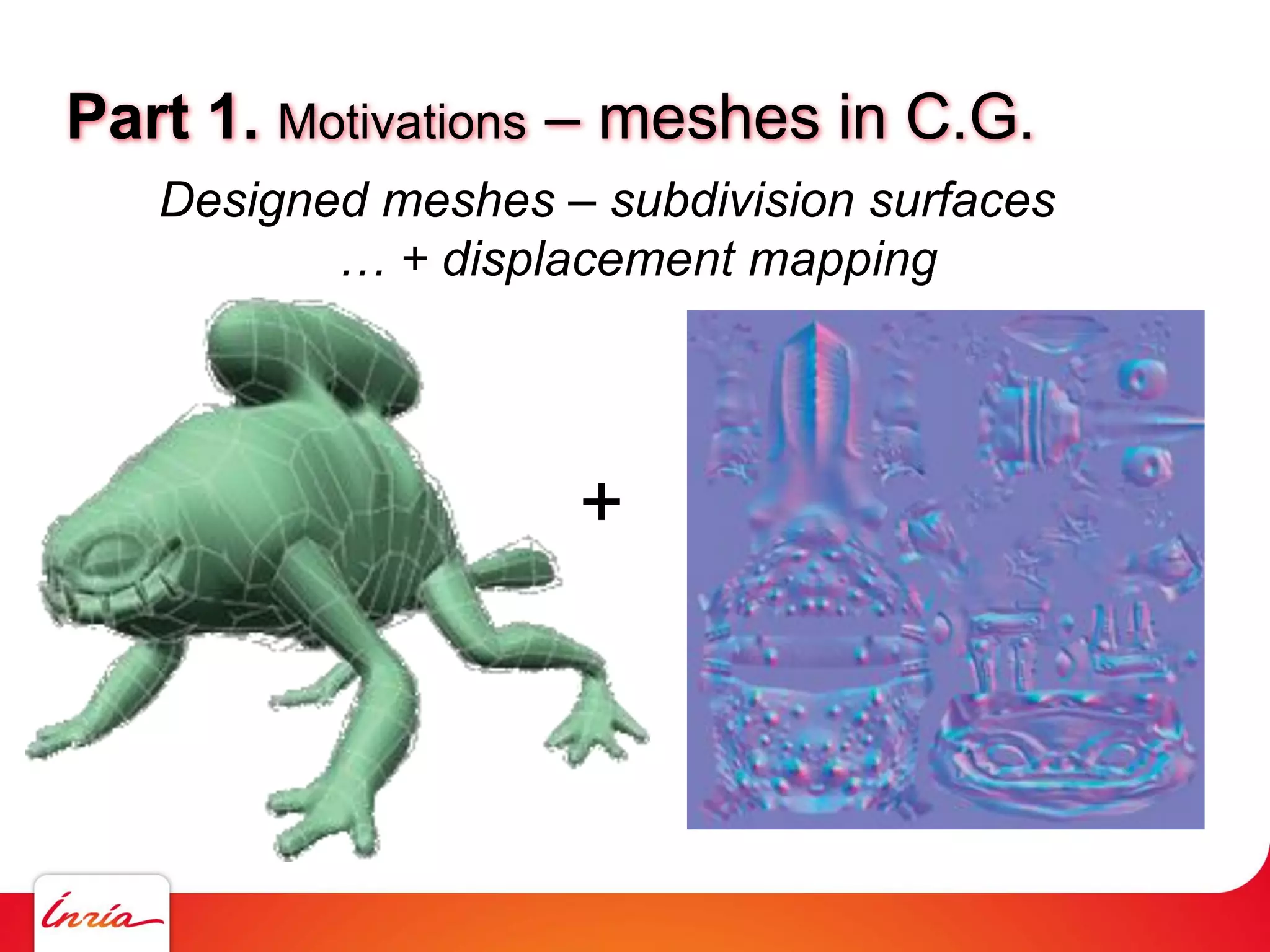 Part 1. Motivations – meshes in C.G.

Designed meshes – subdivision surfaces
… + displacement mapping

+

Inria